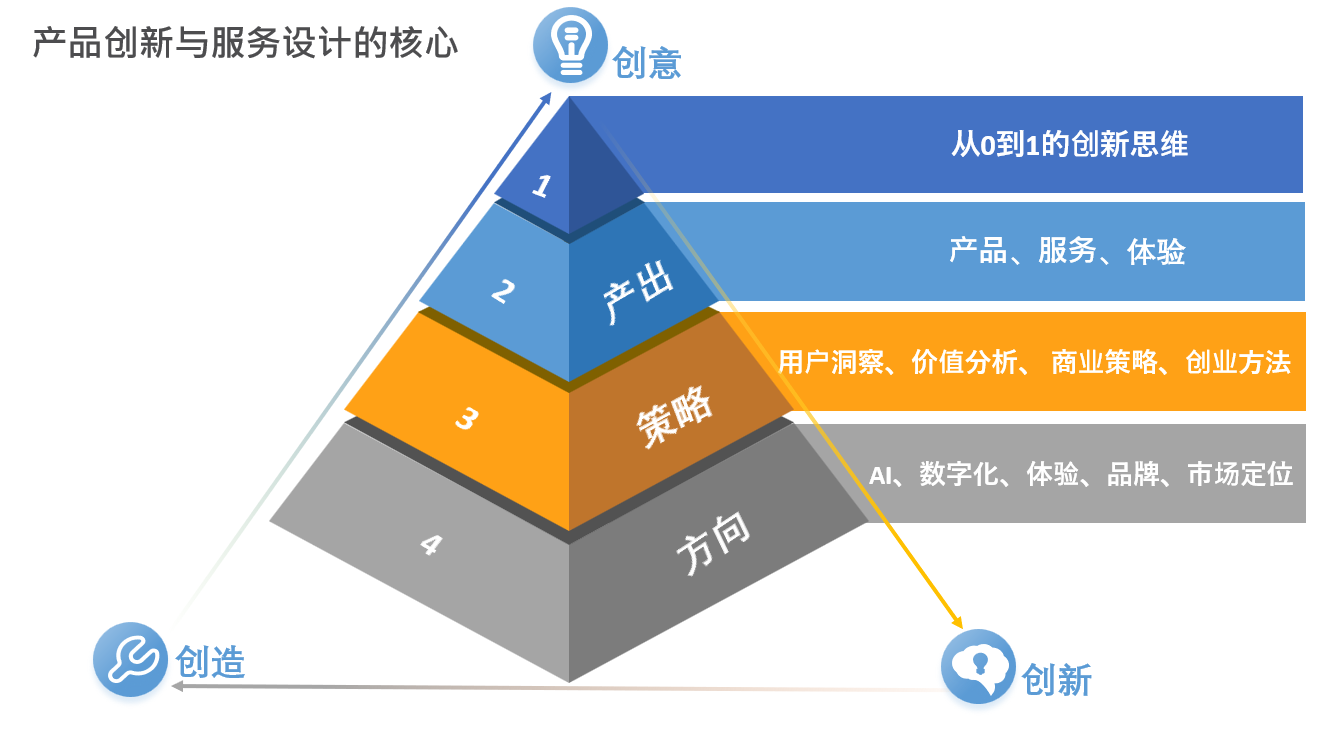 产品创新与服务设计的核心

创意

1

从0到1的创新思维

2

产出

产品、服务、体验

3

策略

用户洞察、价值分析、 商业策略、创业方法

4

方向

AI、数字化、体验、品牌、市场定位

创造

创新